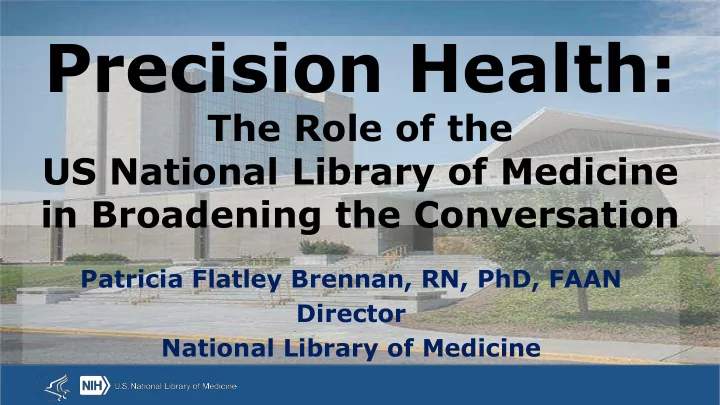 Precision Health:
The Role of the
US National Library of Medicine in Broadening the Conversation

Patricia Flatley Brennan, RN, PhD, FAAN
Director
National Library of Medicine

NIH U.S. National Library of Medicine